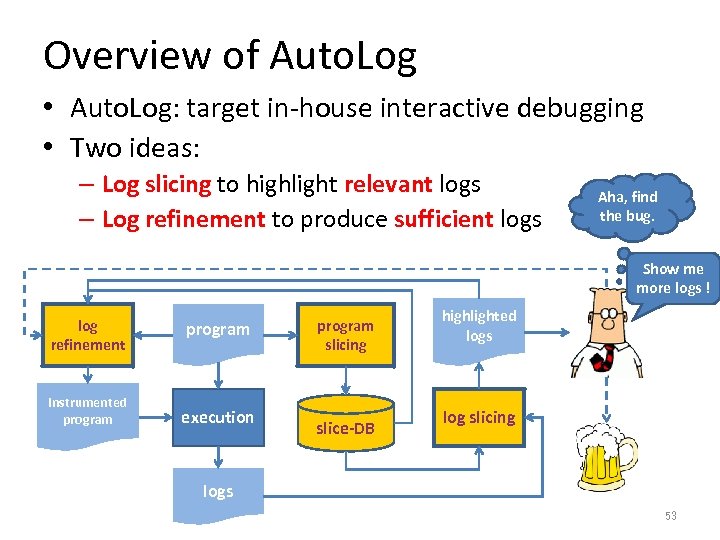 Overview of AutoLog

• AutoLog: target in-house interactive debugging
• Two ideas:
  – Log slicing to highlight relevant logs
  – Log refinement to produce sufficient logs

Aha, find the bug.

Show me more logs !

log refinement

program

program slicing

highlighted logs

Instrumented program

execution

slice-DB

log slicing

logs

53